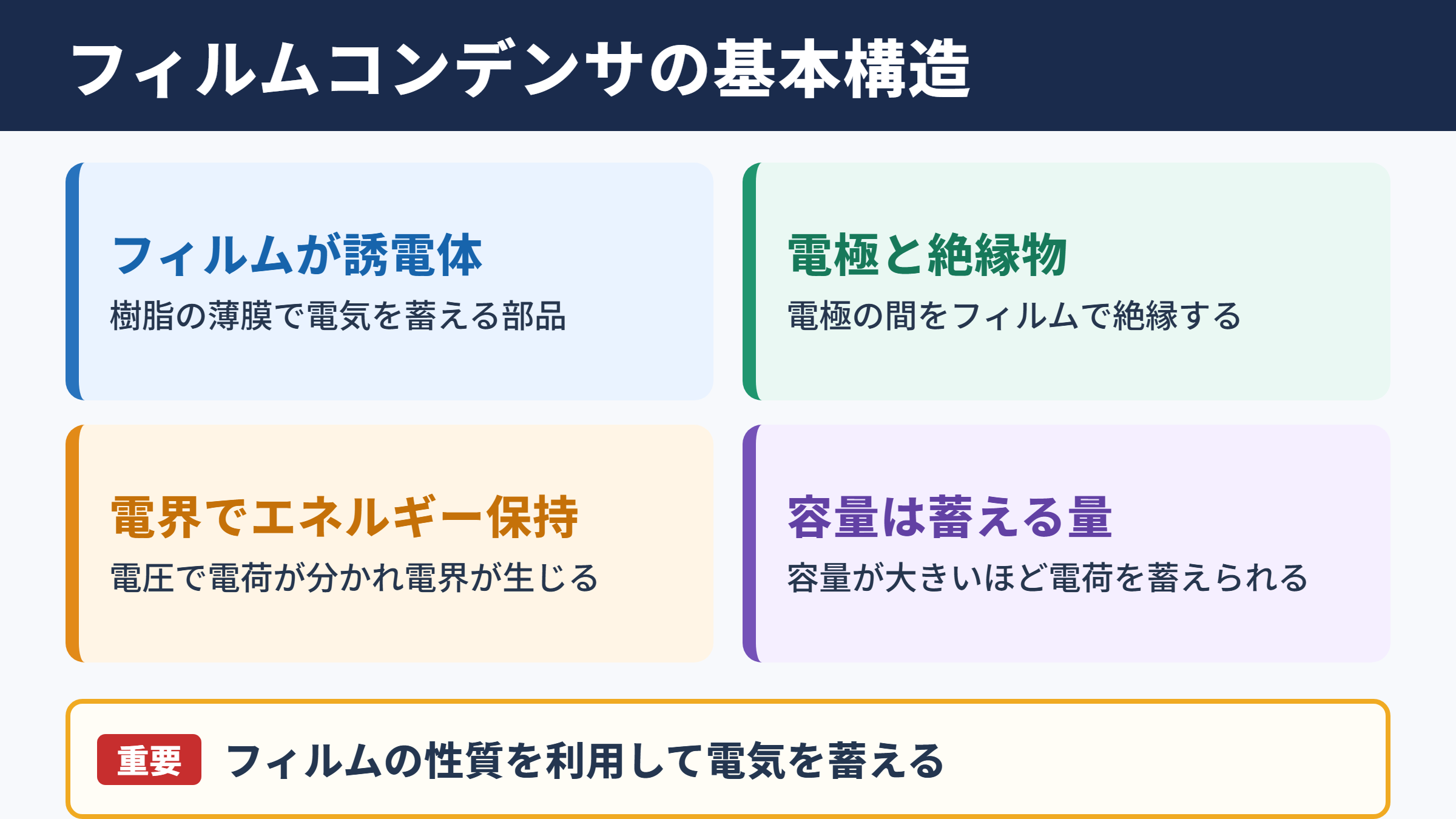 フィルムコンデンサの基本構造

フィルムが誘電体

樹脂の薄膜で電気を蓄える部品

電極と絶縁物

電極の間をフィルムで絶縁する

電界でエネルギー保持

電圧で電荷が分かれ電界が生じる

容量は蓄える量

容量が大きいほど電荷を蓄えられる

重要 フィルムの性質を利用して電気を蓄える